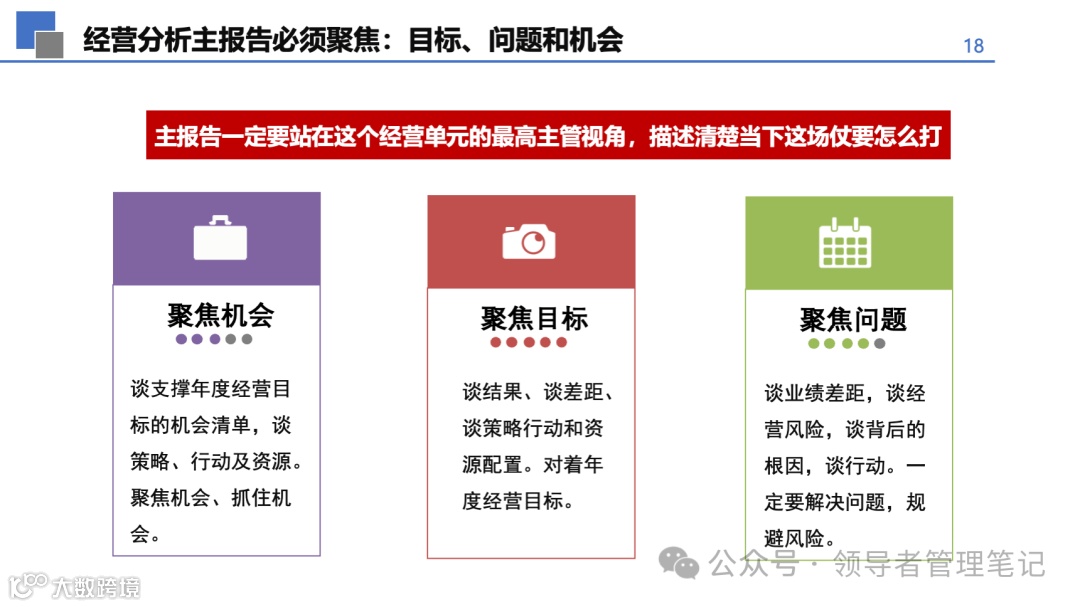 经营分析主报告必须聚焦：目标、问题和机会

18

主报告一定要站在这个经营单元的最高主管视角，描述清楚当下这场仗要怎么打

聚焦机会

谈支撑年度经营目标的机会清单，谈策略、行动及资源。聚焦机会、抓住机会。

聚焦目标

谈结果、谈差距、谈策略行动和资源配置。对着年度经营目标。

聚焦问题

谈业绩差距，谈经营风险，谈背后的根因，谈行动。一定要解决问题，规避风险。

公众号 · 领导者管理笔记

大数跨境